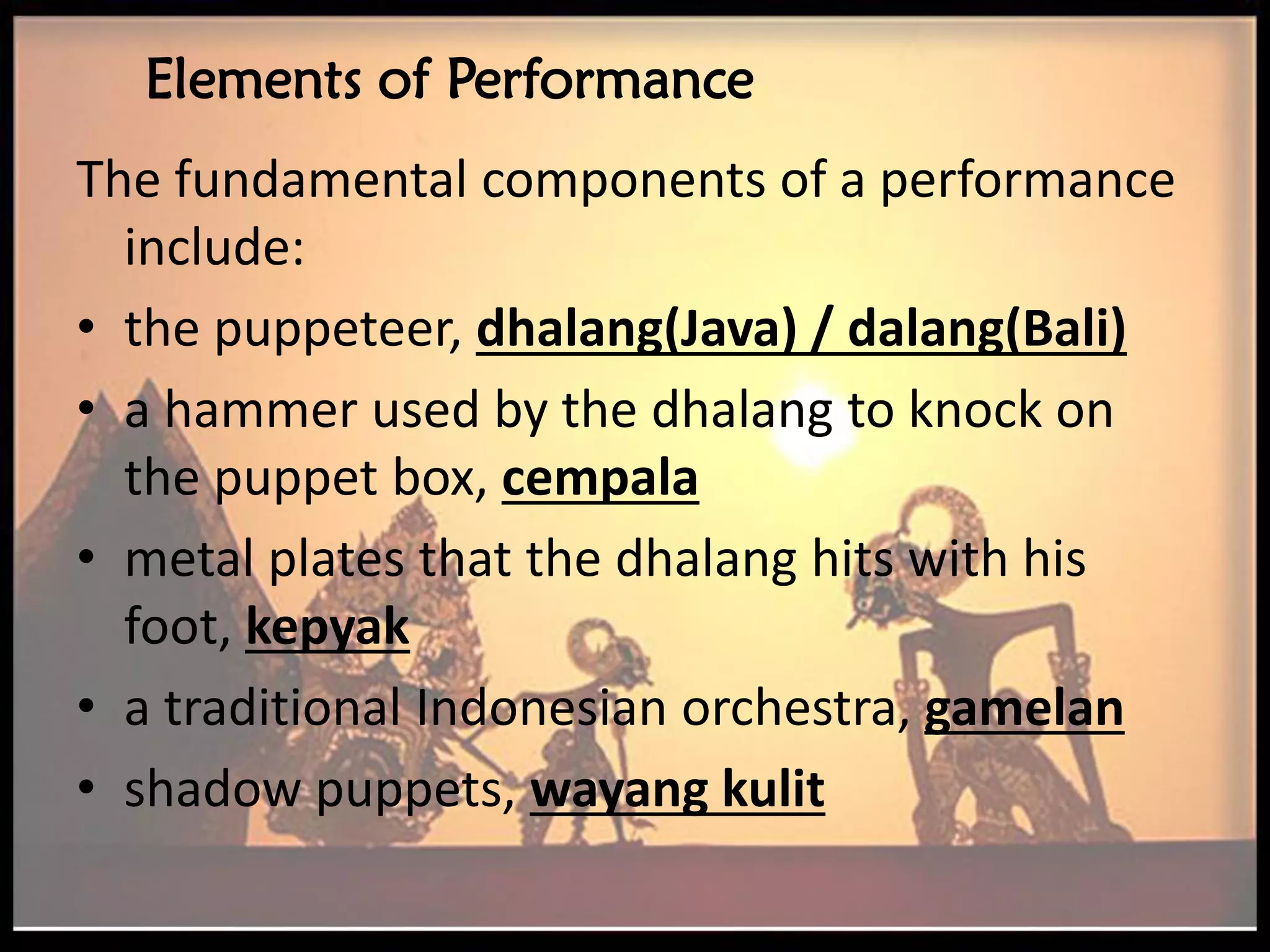 Elements of Performance

The fundamental components of a performance include:

• the puppeteer, dhalang(Java) / dalang(Bali)
• a hammer used by the dhalang to knock on the puppet box, cempala
• metal plates that the dhalang hits with his foot, kepyak
• a traditional Indonesian orchestra, gamelan
• shadow puppets, wayang kulit